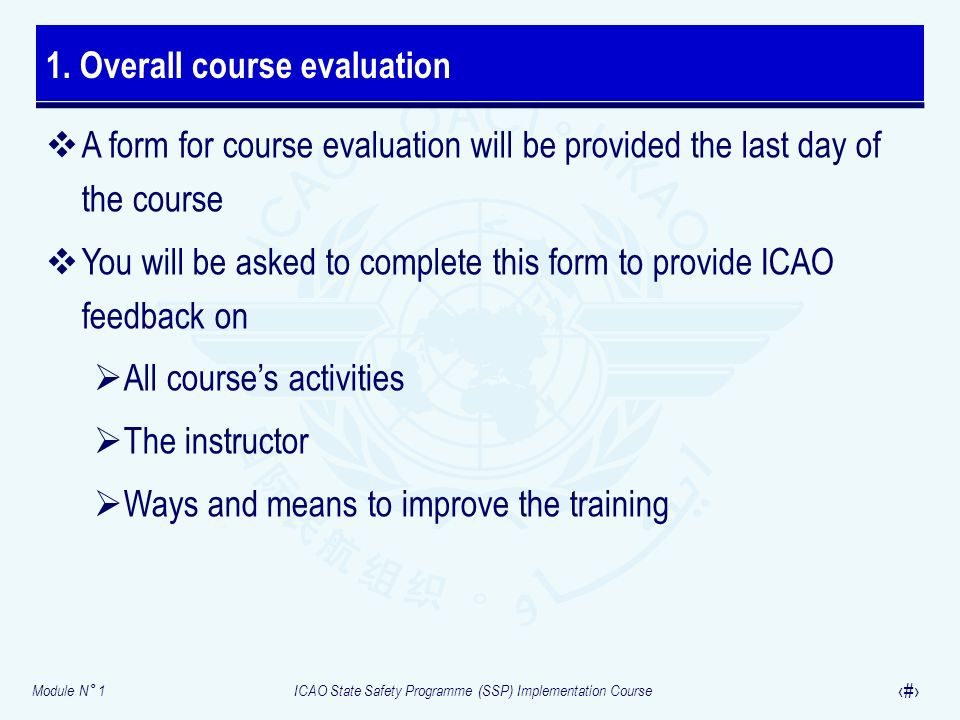 1. Overall course evaluation

❖ A form for course evaluation will be provided the last day of the course

❖ You will be asked to complete this form to provide ICAO feedback on

➢ All course's activities

➢ The instructor

➢ Ways and means to improve the training

Module N° 1

ICAO State Safety Programme (SSP) Implementation Course

‹#›